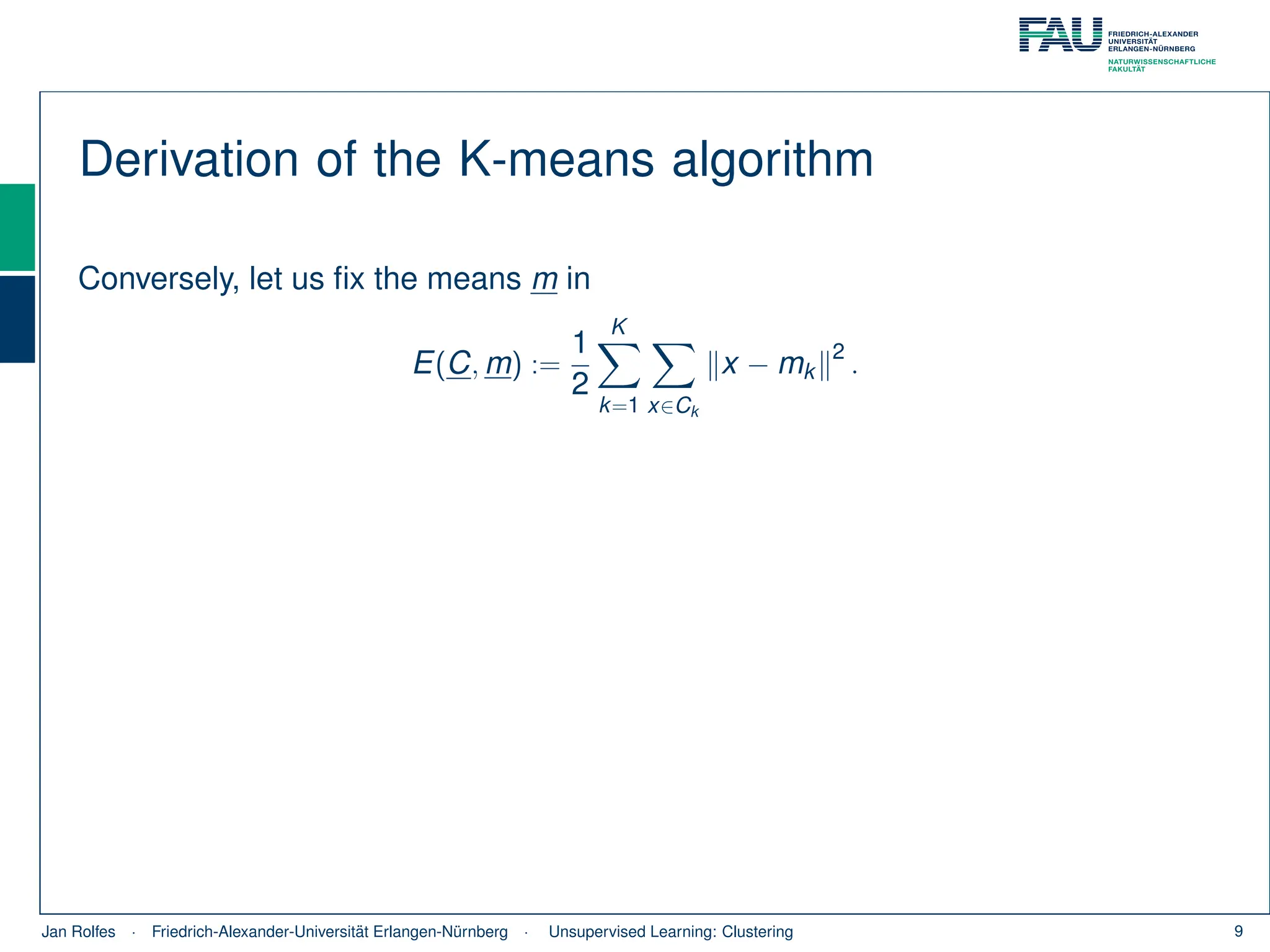 FAU FRIEDRICH-ALEXANDER UNIVERSITÄT ERLANGEN-NÜRNBERG
NATURWISSENSCHAFTLICHE FAKULTÄT

Derivation of the K-means algorithm

Conversely, let us fix the means $\underline{m}$ in

$$E(\underline{C}, \underline{m}) := \frac{1}{2} \sum_{k=1}^{K} \sum_{x \in C_k} \|x - m_k\|^2 .$$

Jan Rolfes · Friedrich-Alexander-Universität Erlangen-Nürnberg · Unsupervised Learning: Clustering 9